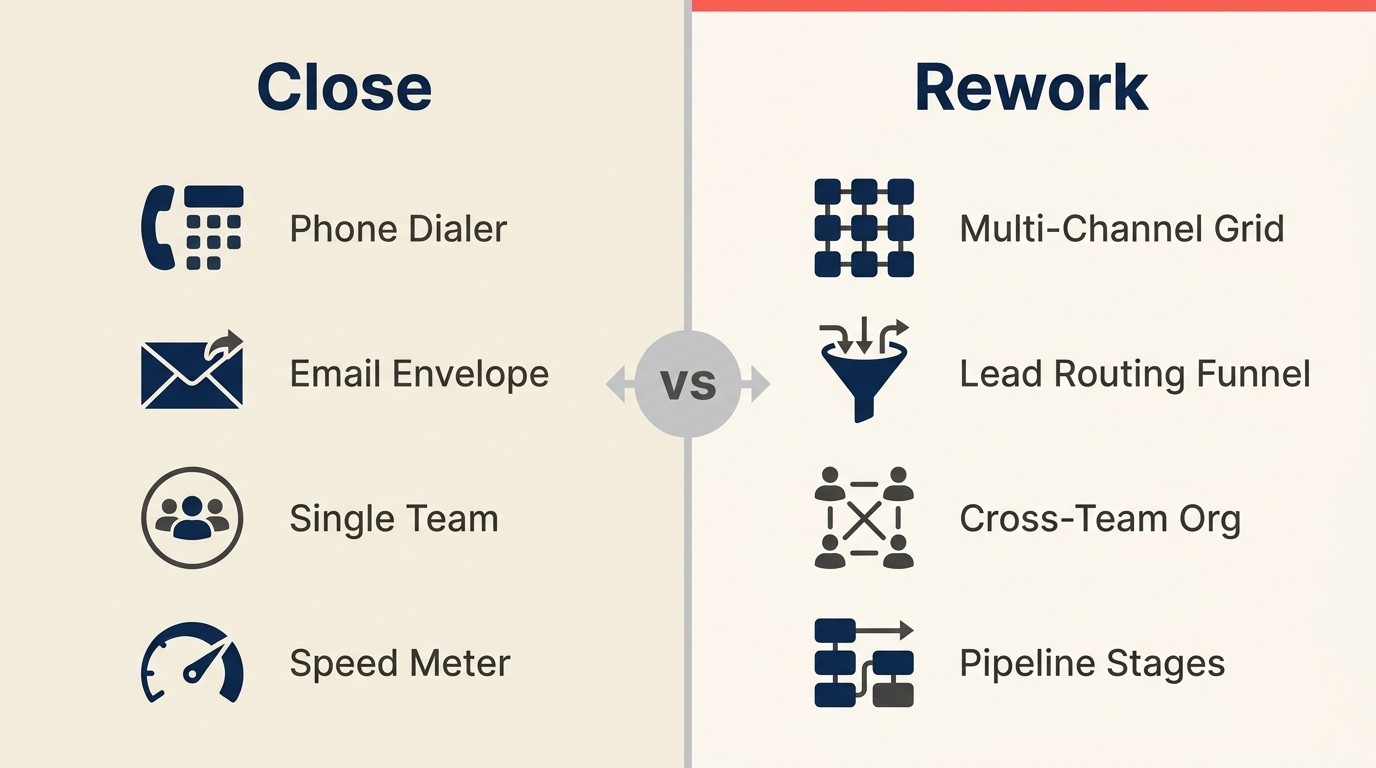 Close

Phone Dialer

Email Envelope

Single Team

Speed Meter

vs

Rework

Multi-Channel Grid

Lead Routing Funnel

Cross-Team Org

Pipeline Stages